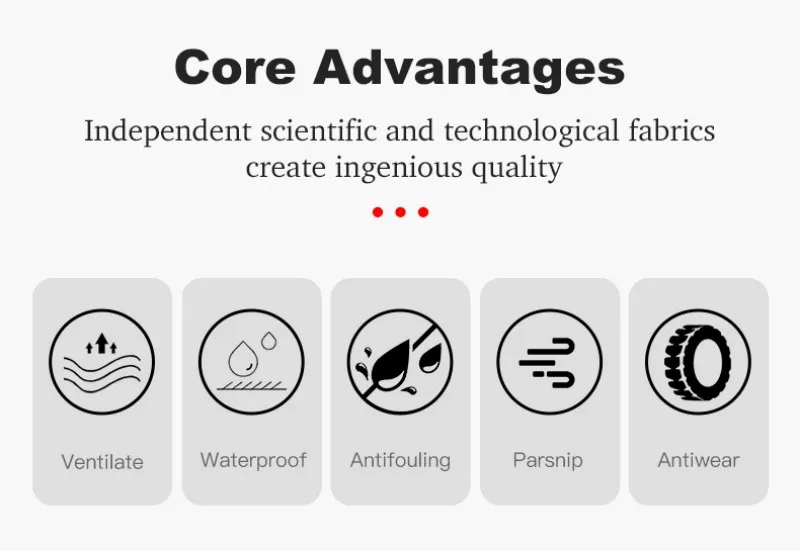 Core Advantages

Independent scientific and technological fabrics create ingenious quality

Ventilate

Waterproof

Antifouling

Parsnip

Antiwear